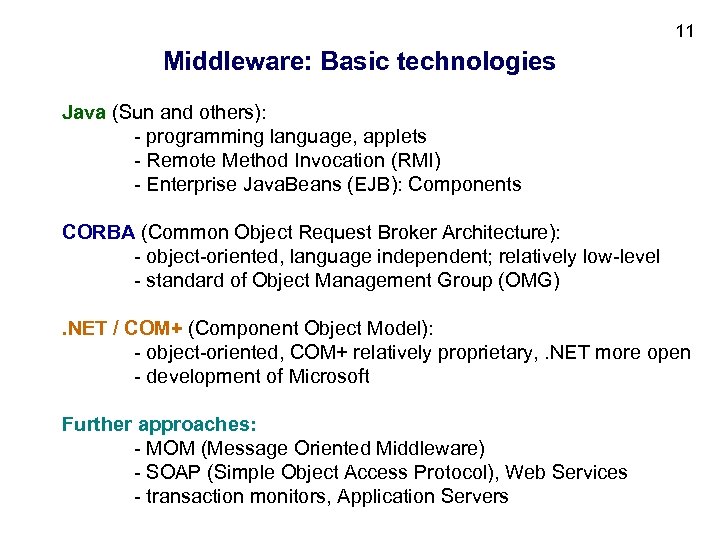 11

Middleware: Basic technologies

Java (Sun and others):
- programming language, applets
- Remote Method Invocation (RMI)
- Enterprise JavaBeans (EJB): Components

CORBA (Common Object Request Broker Architecture):
- object-oriented, language independent; relatively low-level
- standard of Object Management Group (OMG)

.NET / COM+ (Component Object Model):
- object-oriented, COM+ relatively proprietary, .NET more open
- development of Microsoft

Further approaches:
- MOM (Message Oriented Middleware)
- SOAP (Simple Object Access Protocol), Web Services
- transaction monitors, Application Servers